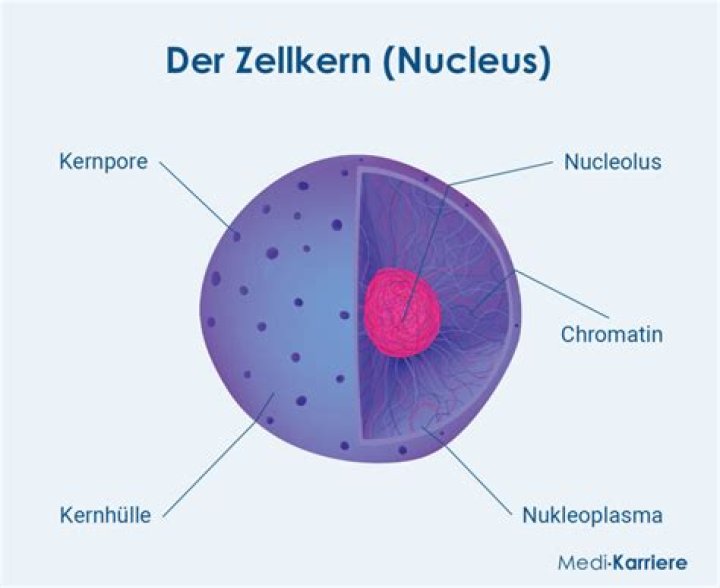 Der Zellkern (Nucleus)

Kernpore

Nucleolus

Chromatin

Kernhülle

Nukleoplasma

Medi-Karriere